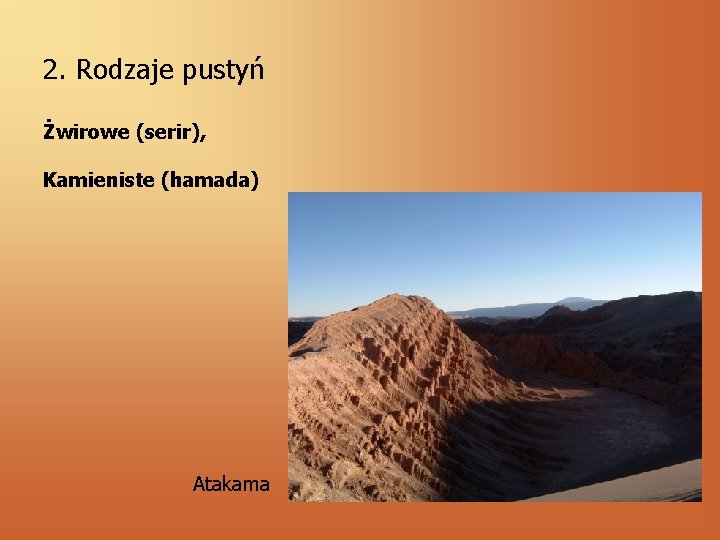 2. Rodzaje pustyń

Żwirowe (serir),

Kamieniste (hamada)

Atakama